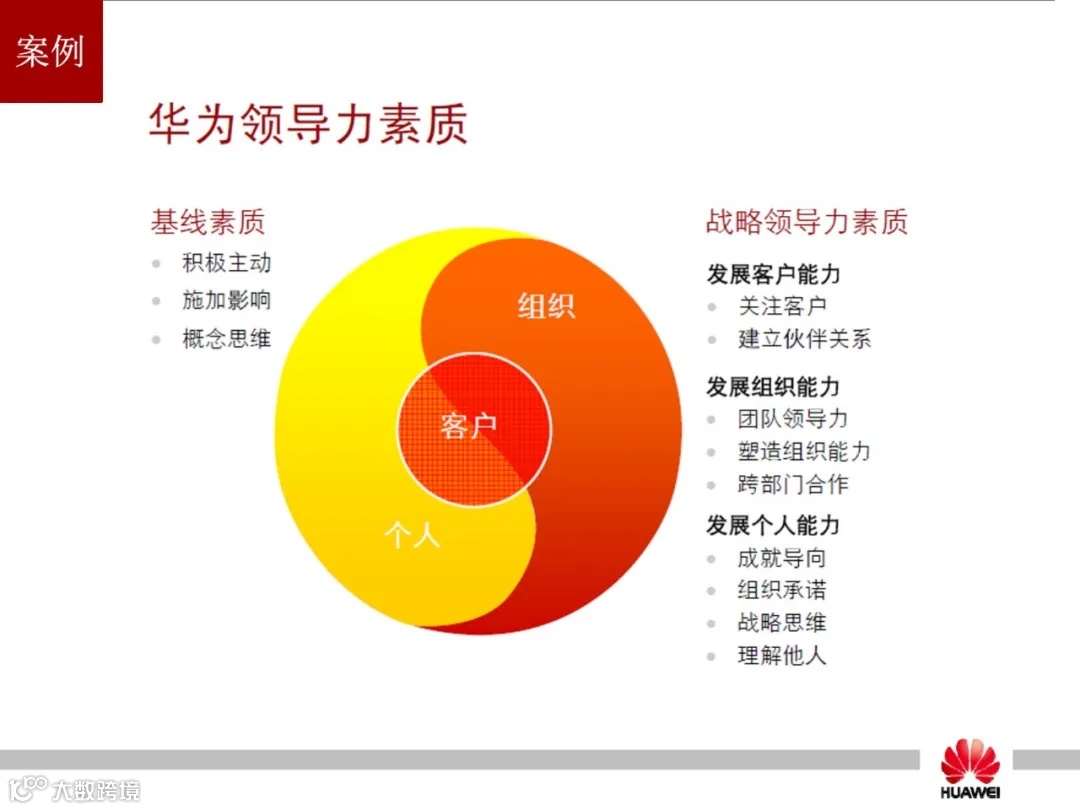 案例

华为领导力素质

基线素质
- 积极主动
- 施加影响
- 概念思维

组织

客户

个人

战略领导力素质

发展客户能力
- 关注客户
- 建立伙伴关系

发展组织能力
- 团队领导力
- 塑造组织能力
- 跨部门合作

发展个人能力
- 成就导向
- 组织承诺
- 战略思维
- 理解他人

大数跨境

HUAWEI